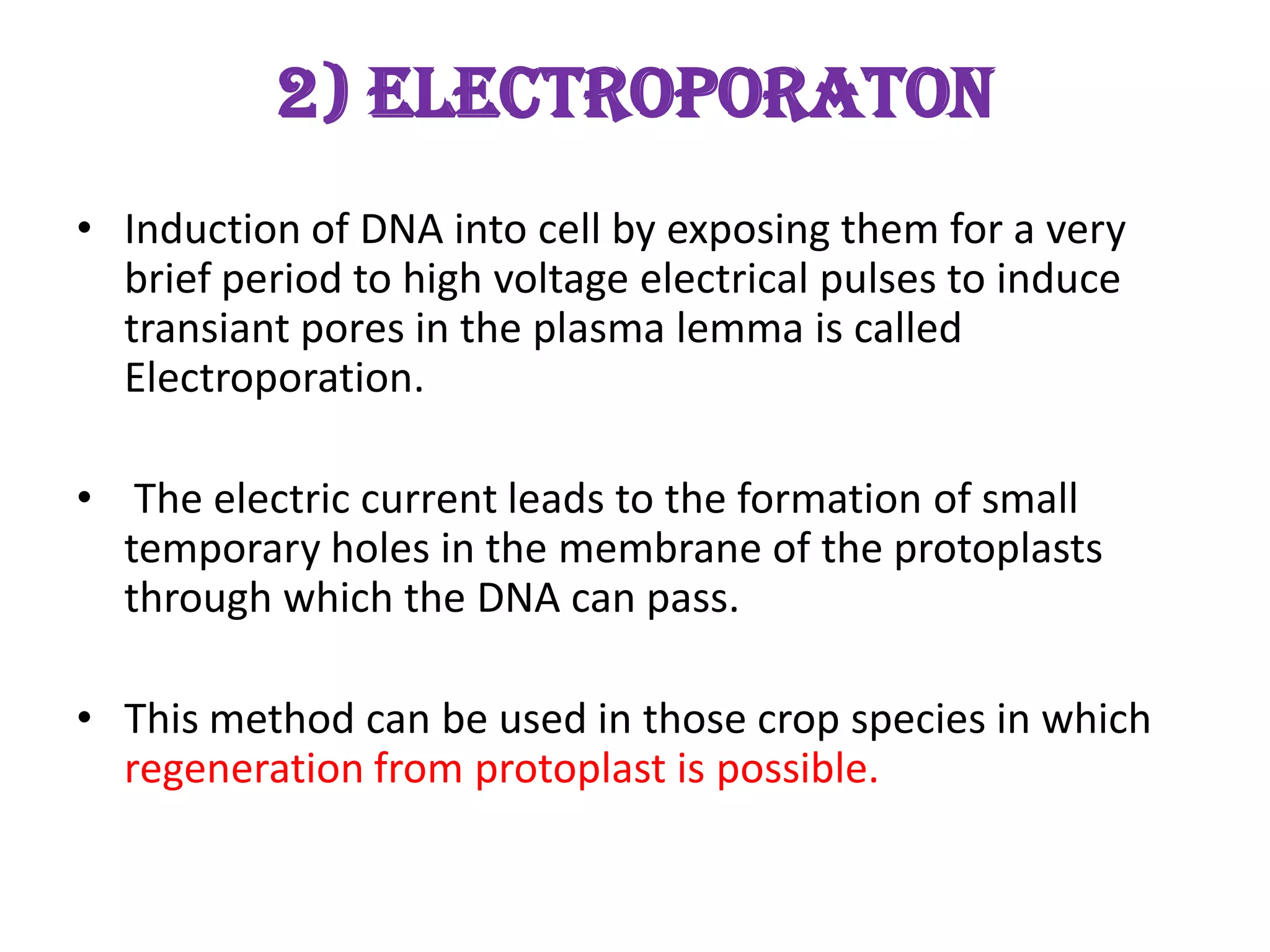 2) ELECTROPORATON

• Induction of DNA into cell by exposing them for a very brief period to high voltage electrical pulses to induce transiant pores in the plasma lemma is called Electroporation.

• The electric current leads to the formation of small temporary holes in the membrane of the protoplasts through which the DNA can pass.

• This method can be used in those crop species in which regeneration from protoplast is possible.